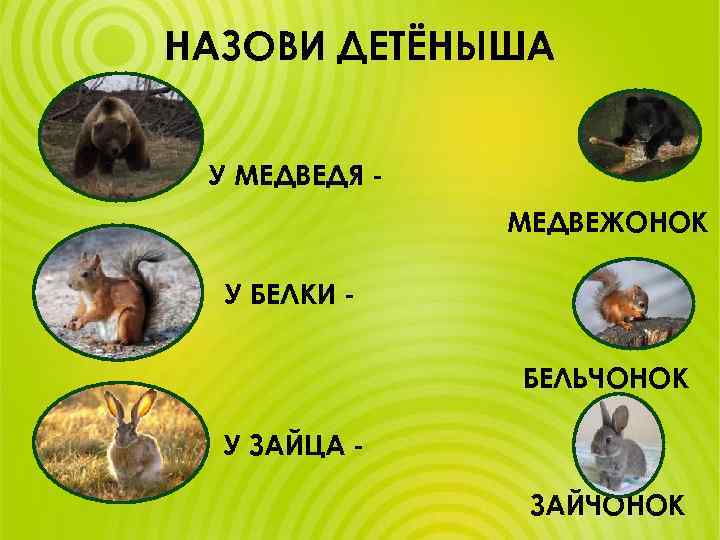 НАЗОВИ ДЕТЁНЫША

У МЕДВЕДЯ -

МЕДВЕЖОНОК

У БЕЛКИ -

БЕЛЬЧОНОК

У ЗАЙЦА -

ЗАЙЧОНОК